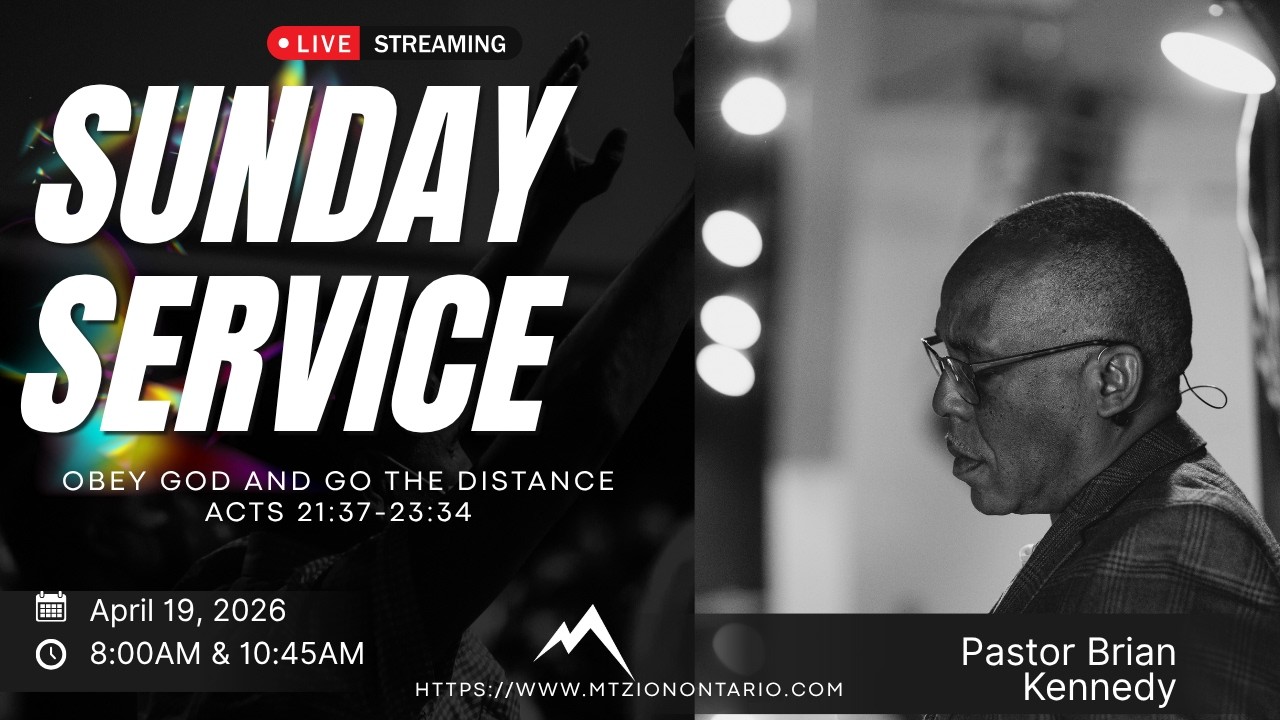 LIVE STREAMING

SUNDAY SERVICE

OBEY GOD AND GO THE DISTANCE
ACTS 21:37-23:34

April 19, 2026
8:00AM & 10:45AM

HTTPS://WWW.MTZIONONTARIO.COM

Pastor Brian Kennedy